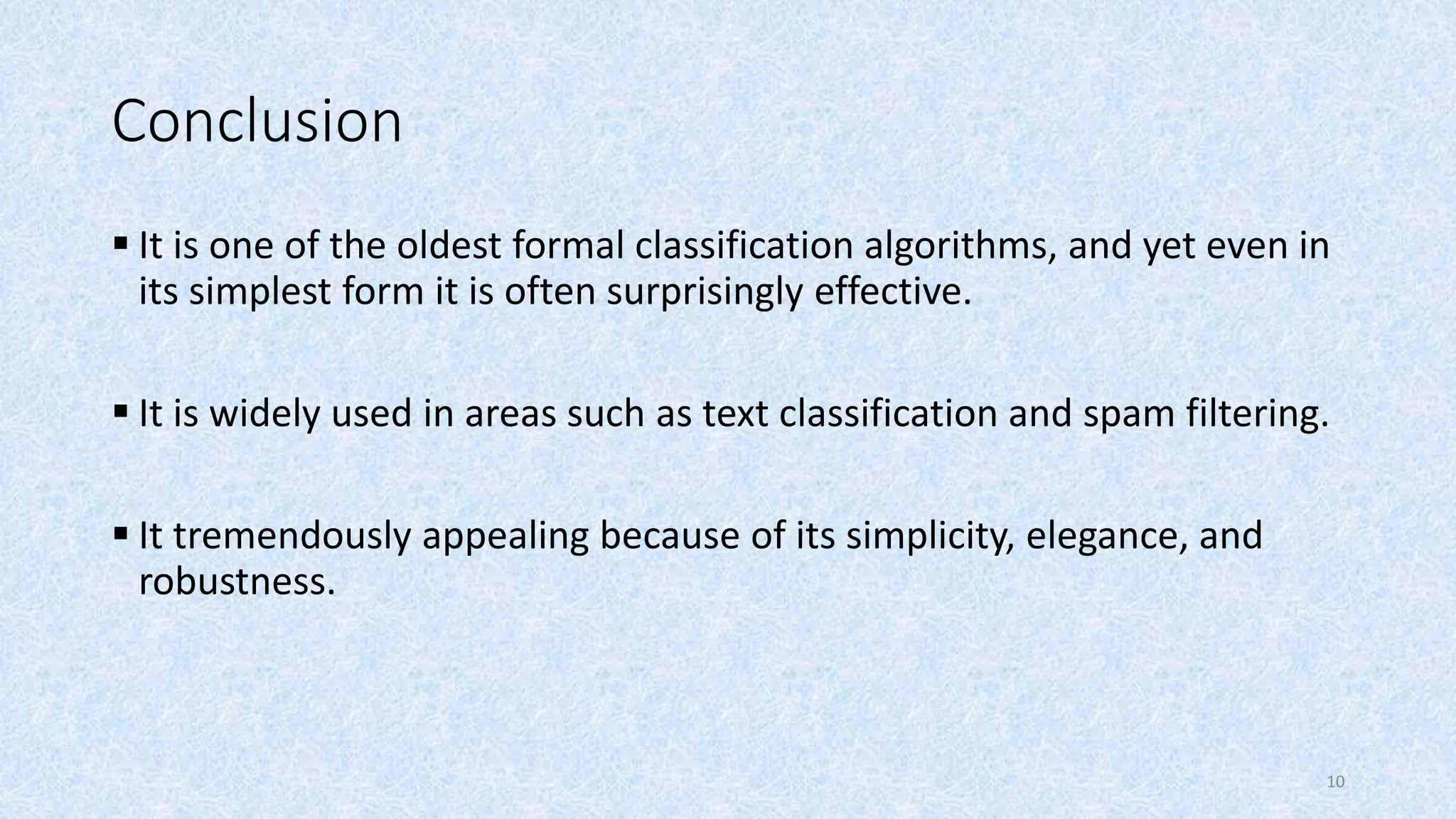 Conclusion

▪ It is one of the oldest formal classification algorithms, and yet even in its simplest form it is often surprisingly effective.

▪ It is widely used in areas such as text classification and spam filtering.

▪ It tremendously appealing because of its simplicity, elegance, and robustness.

10